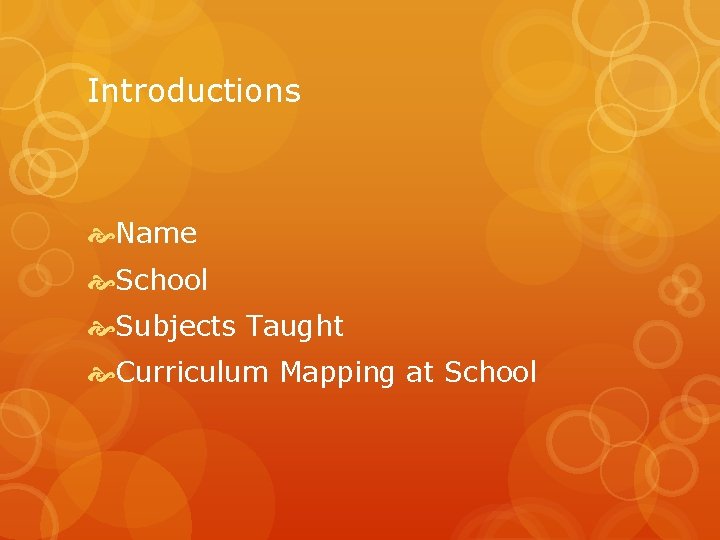 Introductions

Name
School
Subjects Taught
Curriculum Mapping at School